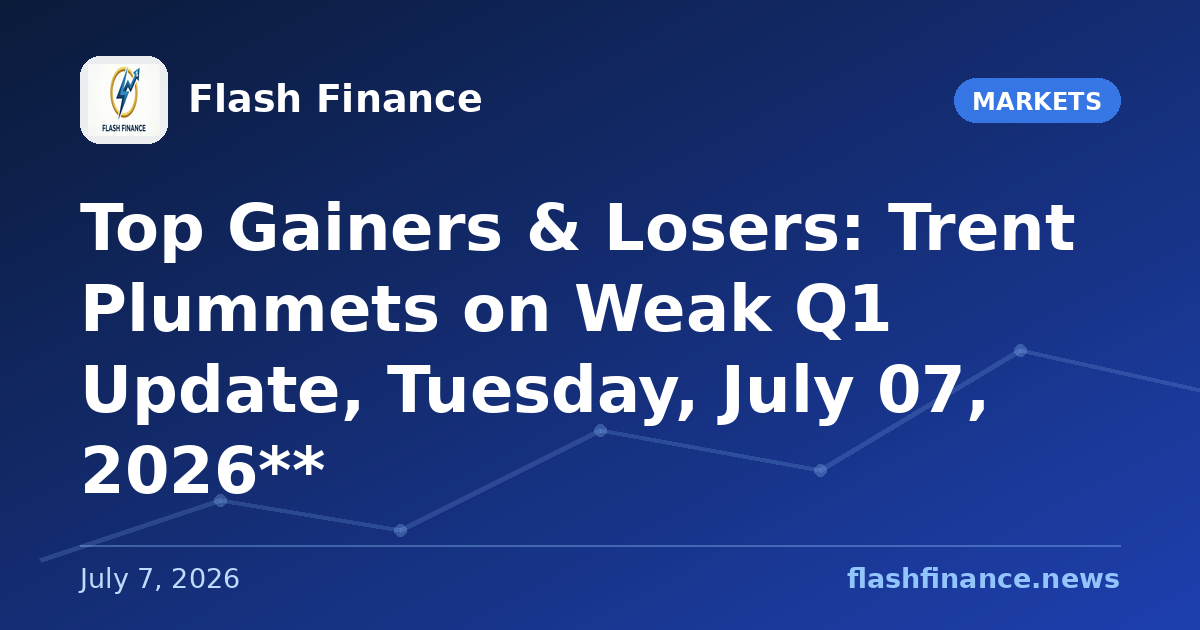 FLASH FINANCE

Flash Finance

MARKETS

Top Gainers & Losers: Trent Plummets on Weak Q1 Update, Tuesday, July 07, 2026**

July 7, 2026

flashfinance.news